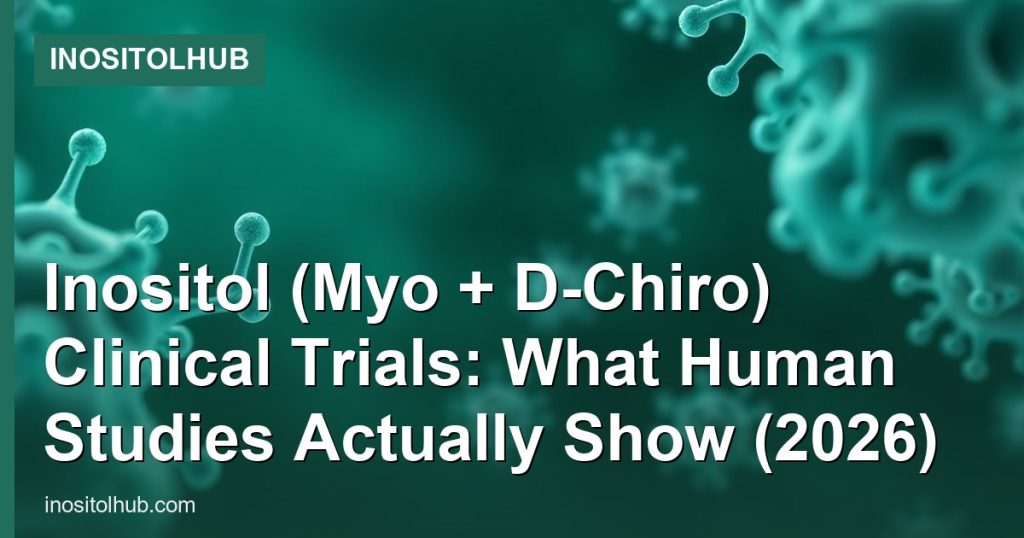 INOSITOLHUB

Inositol (Myo + D-Chiro) Clinical Trials: What Human Studies Actually Show (2026)

inositolhub.com